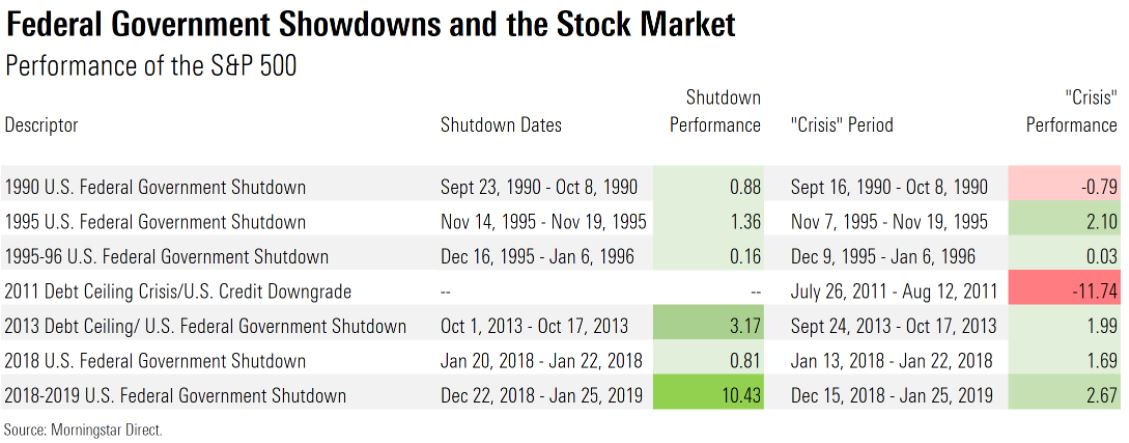 Federal Government Showdowns and the Stock Market
Performance of the S&P 500

| Descriptor | Shutdown Dates | Shutdown Performance | "Crisis" Period | "Crisis" Performance |
|---|---|---|---|---|
| 1990 U.S. Federal Government Shutdown | Sept 23, 1990 - Oct 8, 1990 | 0.88 | Sept 16, 1990 - Oct 8, 1990 | -0.79 |
| 1995 U.S. Federal Government Shutdown | Nov 14, 1995 - Nov 19, 1995 | 1.36 | Nov 7, 1995 - Nov 19, 1995 | 2.10 |
| 1995-96 U.S. Federal Government Shutdown | Dec 16, 1995 - Jan 6, 1996 | 0.16 | Dec 9, 1995 - Jan 6, 1996 | 0.03 |
| 2011 Debt Ceiling Crisis/U.S. Credit Downgrade | -- | -- | July 26, 2011 - Aug 12, 2011 | -11.74 |
| 2013 Debt Ceiling/ U.S. Federal Government Shutdown | Oct 1, 2013 - Oct 17, 2013 | 3.17 | Sept 24, 2013 - Oct 17, 2013 | 1.99 |
| 2018 U.S. Federal Government Shutdown | Jan 20, 2018 - Jan 22, 2018 | 0.81 | Jan 13, 2018 - Jan 22, 2018 | 1.69 |
| 2018-2019 U.S. Federal Government Shutdown | Dec 22, 2018 - Jan 25, 2019 | 10.43 | Dec 15, 2018 - Jan 25, 2019 | 2.67 |

Source: Morningstar Direct.